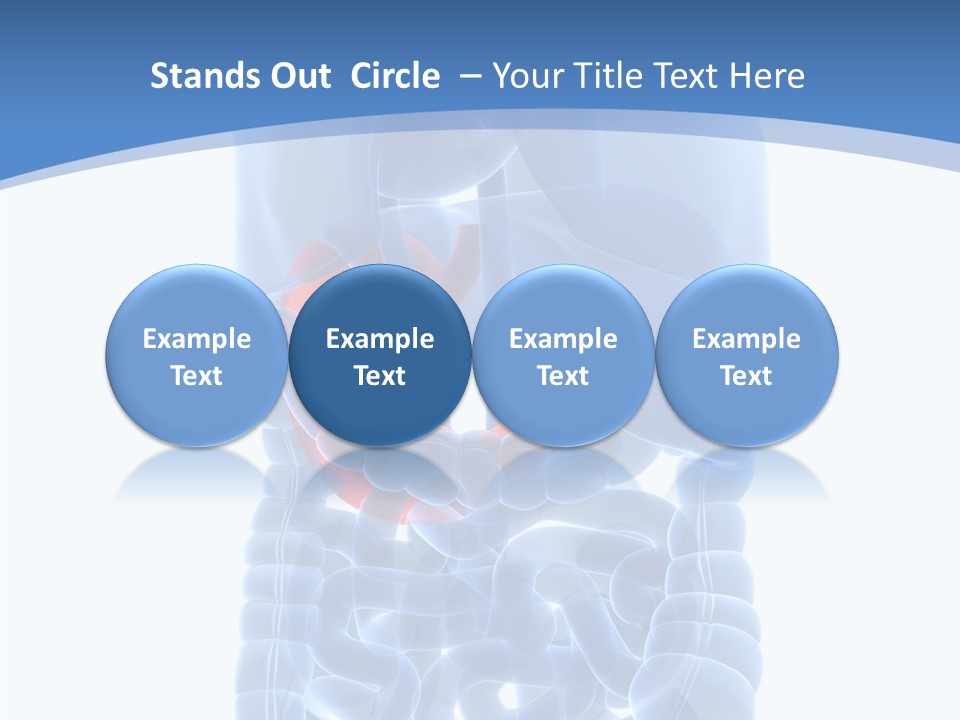 Stands Out Circle – Your Title Text Here

Example Text

Example Text

Example Text

Example Text